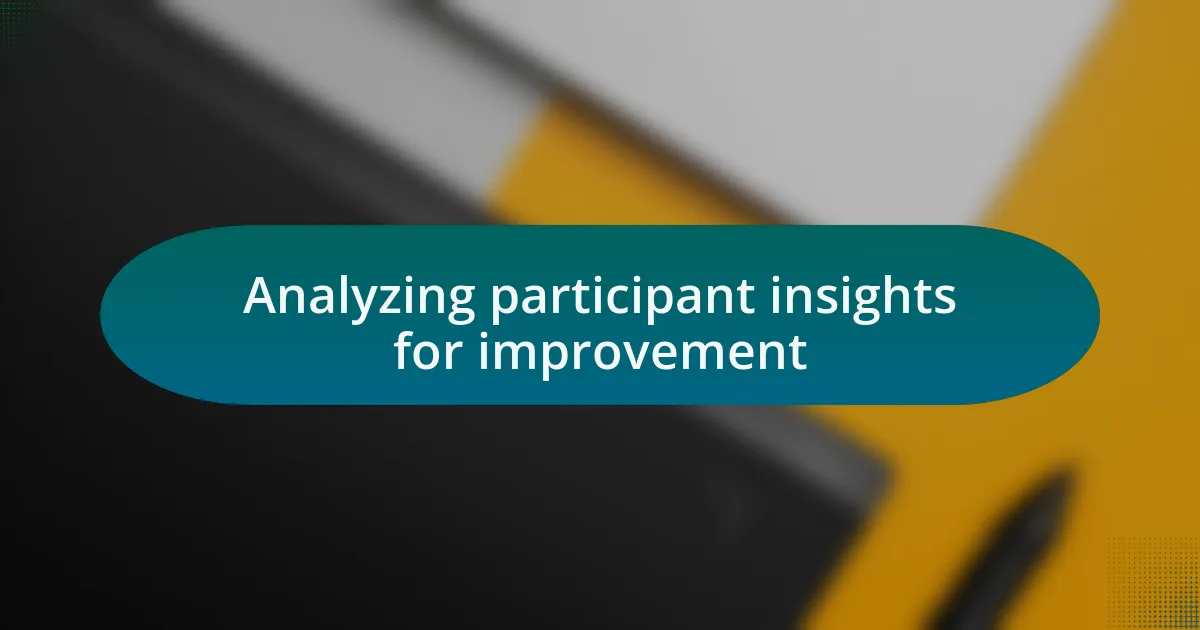 Analyzing participant insights for improvement